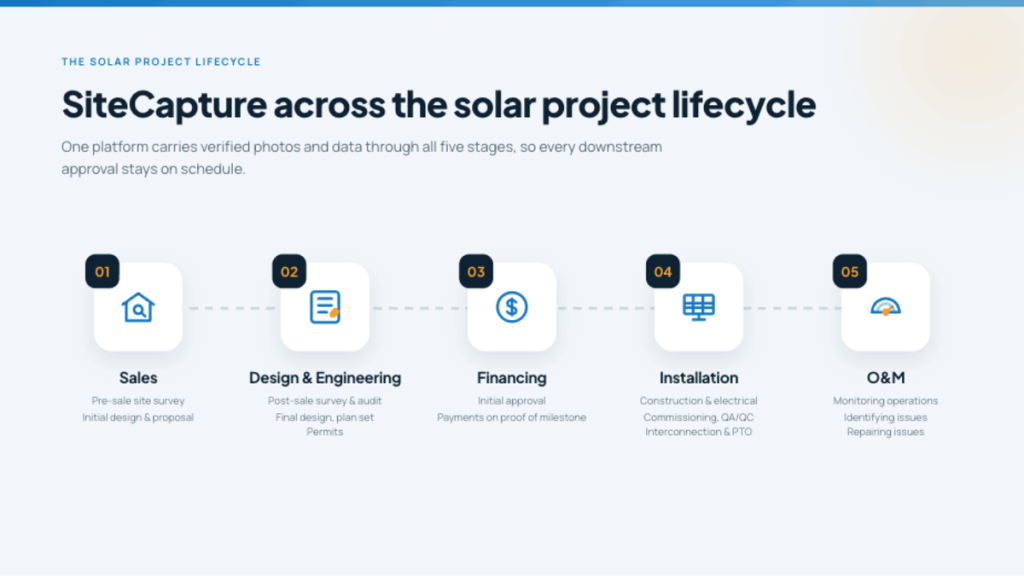 THE SOLAR PROJECT LIFECYCLE

SiteCapture across the solar project lifecycle

One platform carries verified photos and data through all five stages, so every downstream approval stays on schedule.

01

Sales

Pre-sale site survey
Initial design & proposal

02

Design & Engineering

Post-sale survey & audit
Final design, plan set
Permits

03

Financing

Initial approval
Payments on proof of milestone

04

Installation

Construction & electrical
Commissioning, QA/QC
Interconnection & PTO

05

O&M

Monitoring operations
Identifying issues
Repairing issues